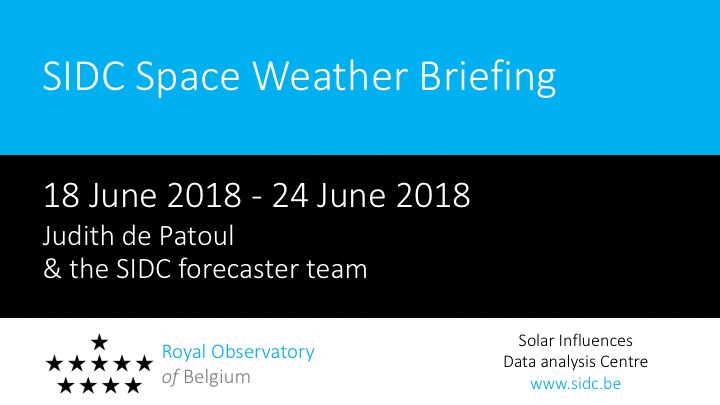 SIDC Space Weather Briefing

18 June 2018 - 24 June 2018

Judith de Patoul
& the SIDC forecaster team

Royal Observatory
of Belgium

Solar Influences
Data analysis Centre
www.sidc.be